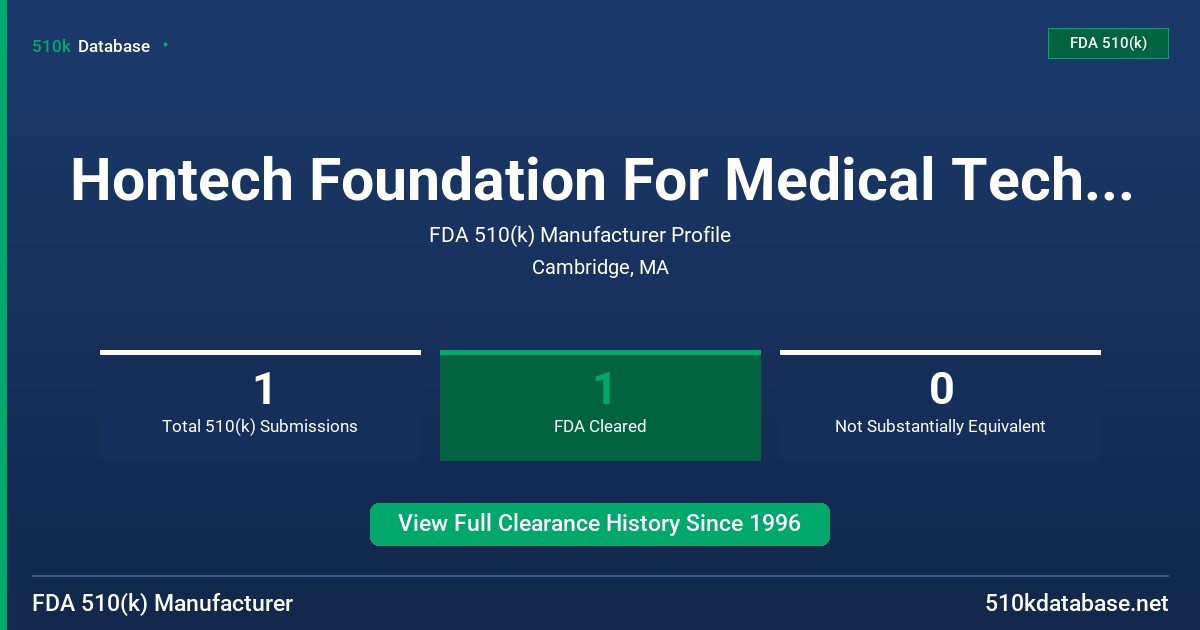 510k Database

FDA 510(k)

Hontech Foundation For Medical Tech...

FDA 510(k) Manufacturer Profile
Cambridge, MA

1
Total 510(k) Submissions

1
FDA Cleared

0
Not Substantially Equivalent

View Full Clearance History Since 1996

FDA 510(k) Manufacturer

510kdatabase.net